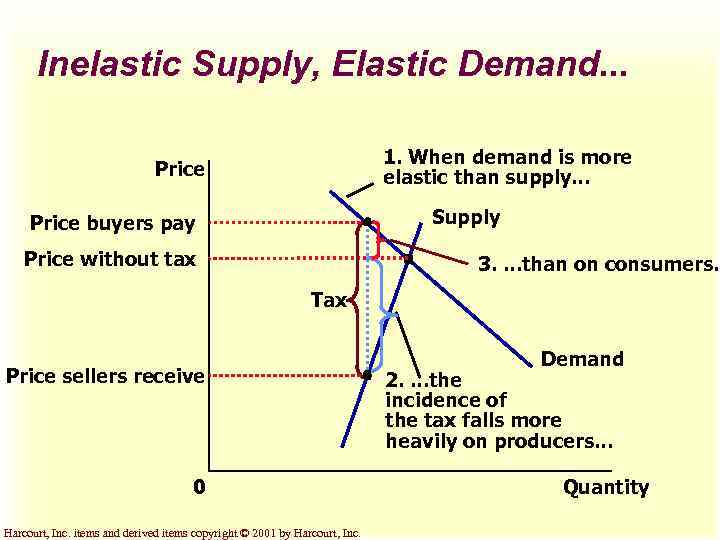 Inelastic Supply, Elastic Demand...

Price

1. When demand is more elastic than supply...

Price buyers pay

Supply

Price without tax

3. ...than on consumers.

Tax

Demand

Price sellers receive

2. ...the incidence of the tax falls more heavily on producers...

0

Quantity

Harcourt, Inc. items and derived items copyright © 2001 by Harcourt, Inc.